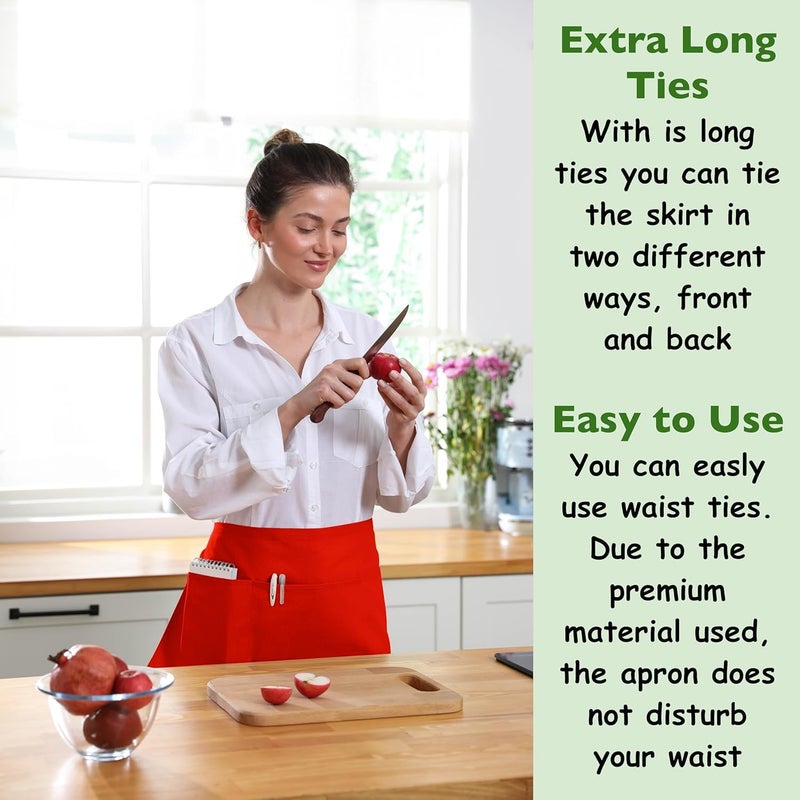 Extra Long Ties

With is long ties you can tie the skirt in two different ways, front and back

Easy to Use

You can easly use waist ties. Due to the premium material used, the apron does not disturb your waist